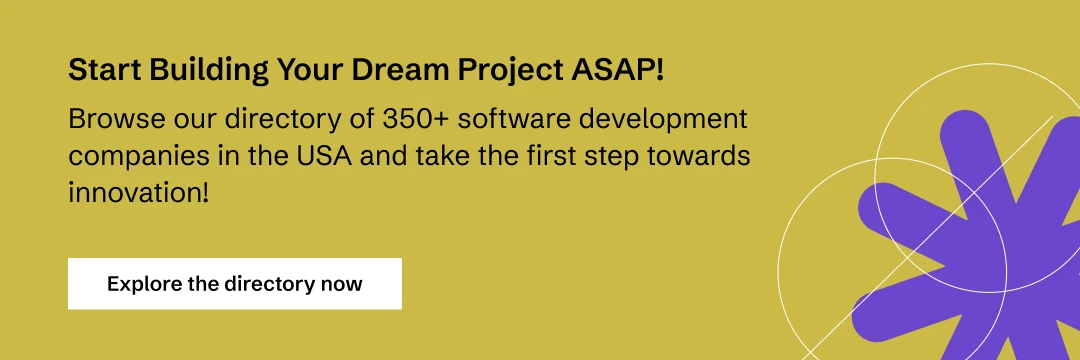 Start Building Your Dream Project ASAP!

Browse our directory of 350+ software development companies in the USA and take the first step towards innovation!

Explore the directory now